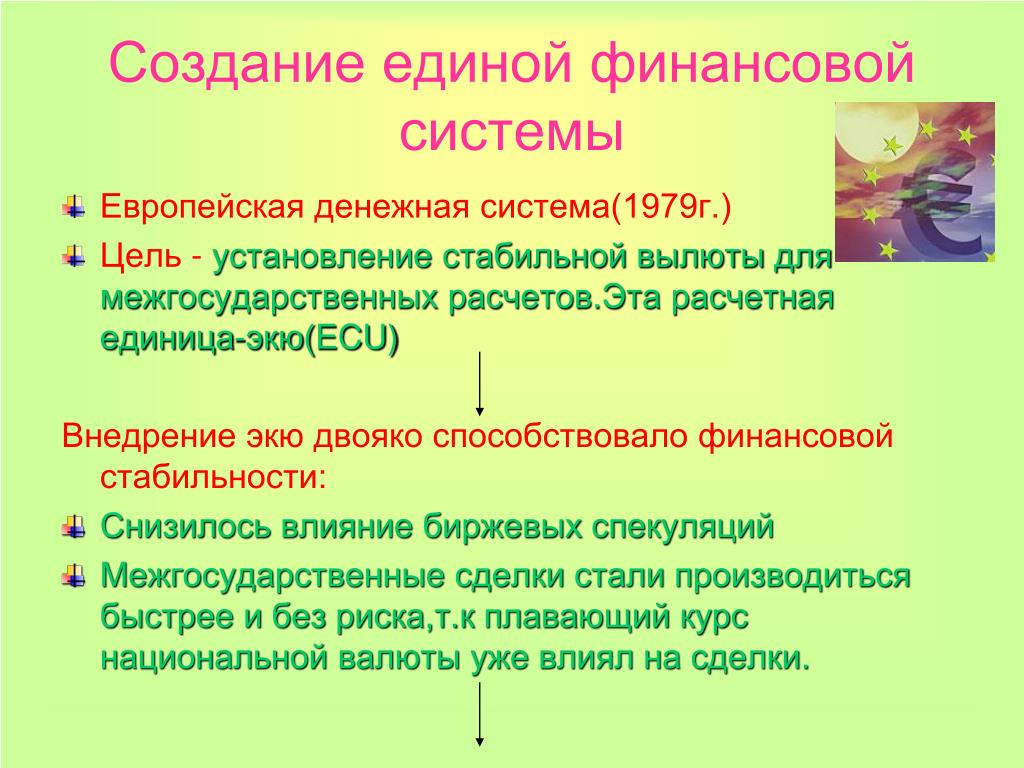 Создание единой финансовой системы

Европейская денежная система(1979г.)

Цель - установление стабильной вылюты для межгосударственных расчетов.Эта расчетная единица-экю(ECU)

Внедрение экю двояко способствовало финансовой стабильности:

Снизилось влияние биржевых спекуляций

Межгосударственные сделки стали производиться быстрее и без риска,т.к плавающий курс национальной валюты уже влиял на сделки.